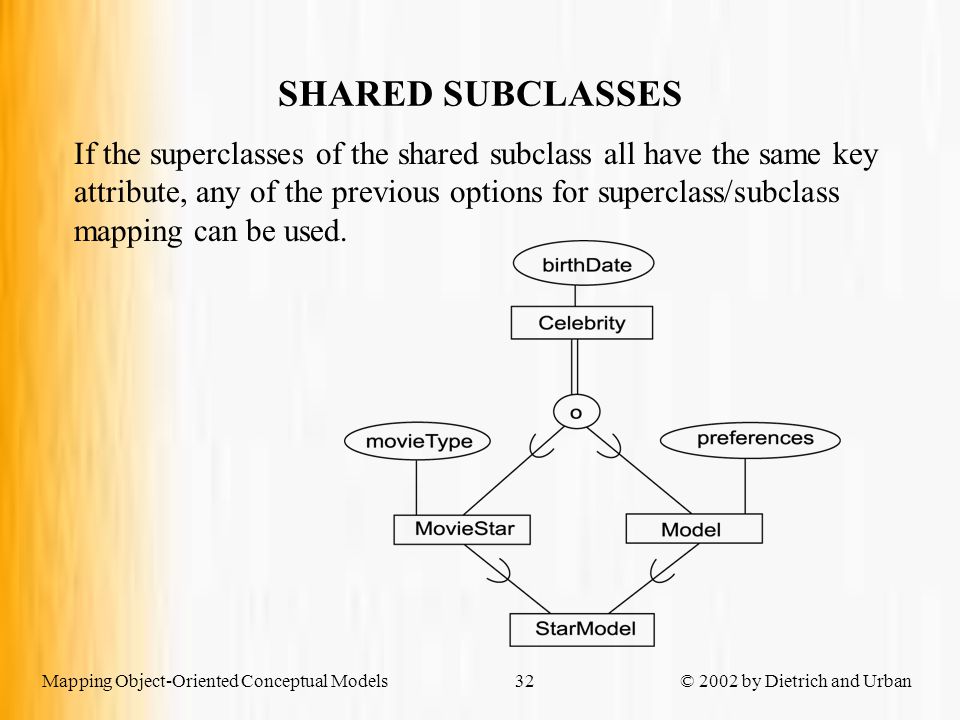 SHARED SUBCLASSES

If the superclasses of the shared subclass all have the same key attribute, any of the previous options for superclass/subclass mapping can be used.

birthDate

Celebrity

o

movieType

preferences

MovieStar

Model

StarModel

Mapping Object-Oriented Conceptual Models 32 © 2002 by Dietrich and Urban